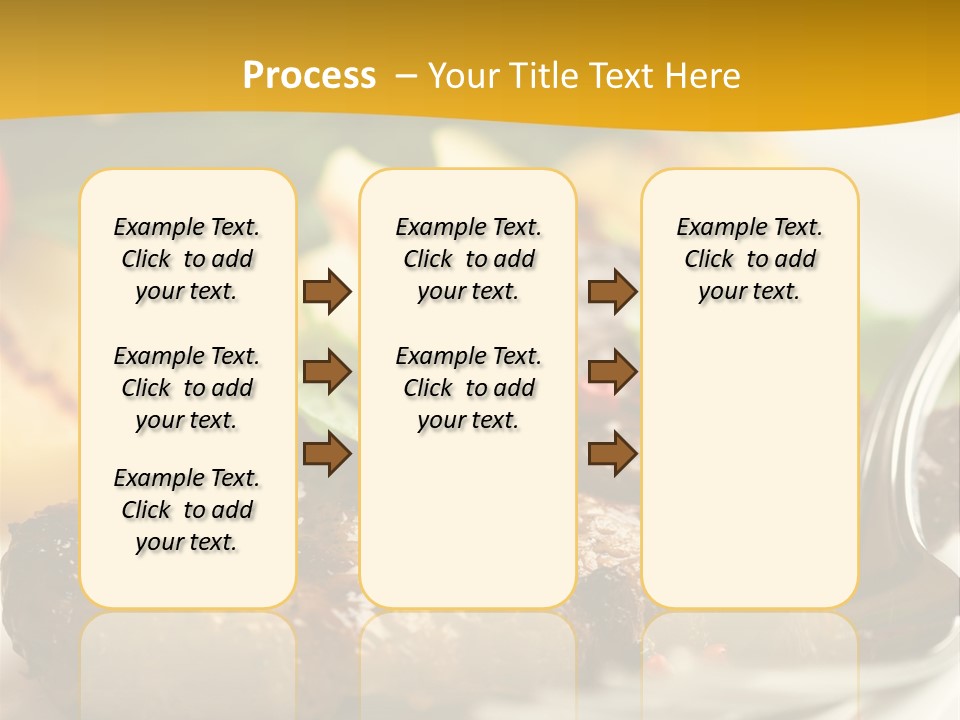 Process – Your Title Text Here

Example Text. Click to add your text.

Example Text. Click to add your text.

Example Text. Click to add your text.

Example Text. Click to add your text.

Example Text. Click to add your text.

Example Text. Click to add your text.